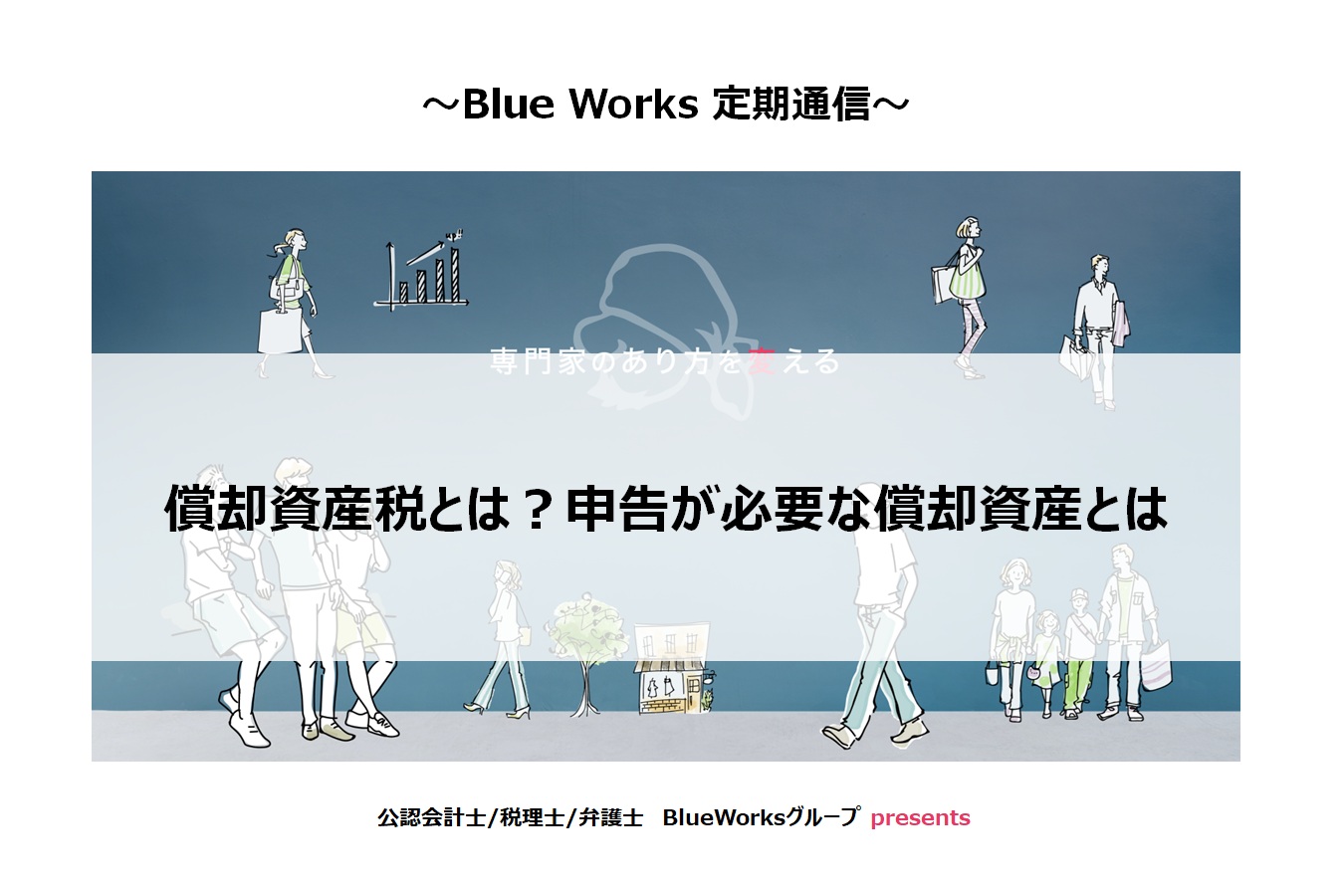 ～Blue Works 定期通信～

専門家のあり方を変える

償却資産税とは？申告が必要な償却資産とは

公認会計士/税理士/弁護士　BlueWorksグループ presents